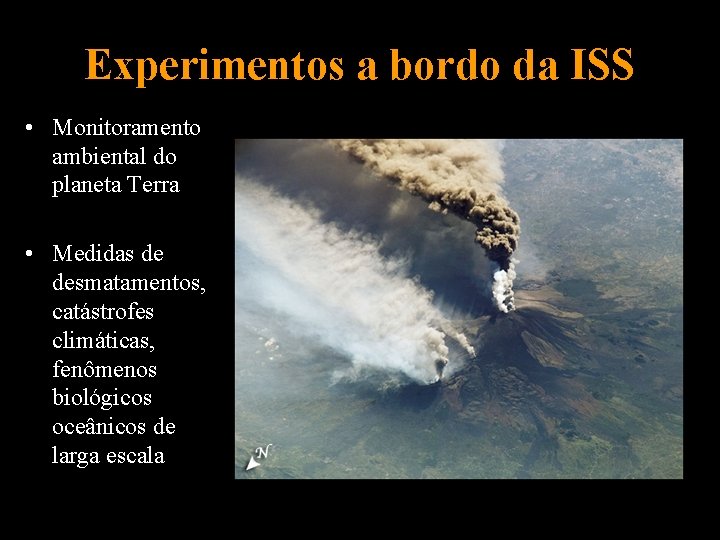 Experimentos a bordo da ISS

• Monitoramento ambiental do planeta Terra

• Medidas de desmatamentos, catástrofes climáticas, fenômenos biológicos oceânicos de larga escala

N